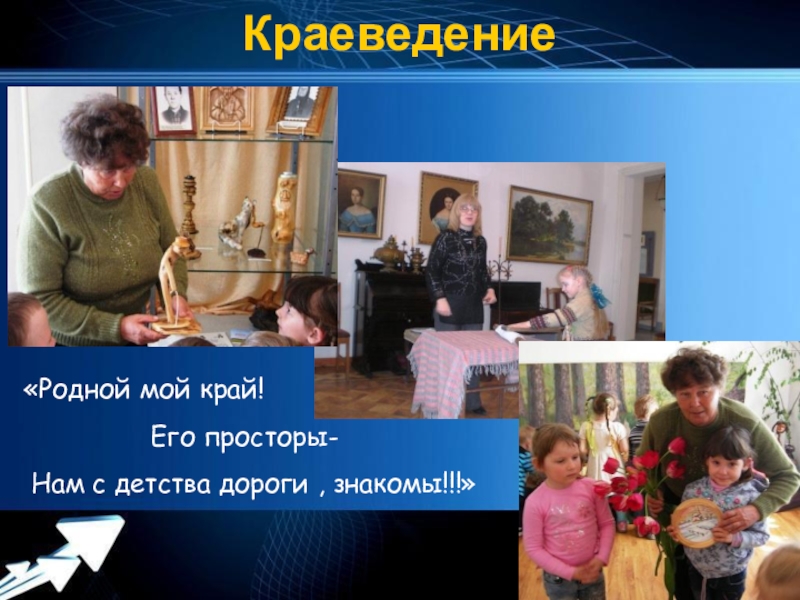 Краеведение

«Родной мой край!
Его просторы-
Нам с детства дороги , знакомы!!!»